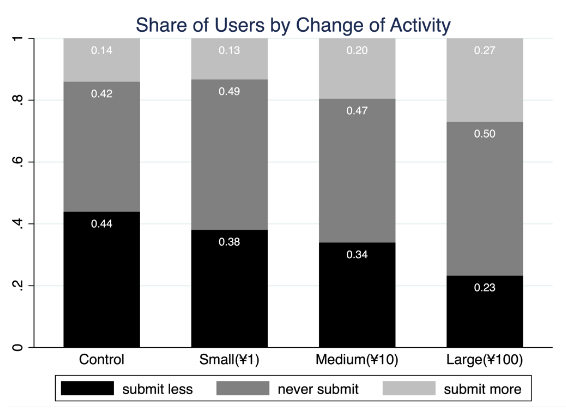 Share of Users by Change of Activity

1
.8
.6
.4
.2
0

0.14
0.42
0.44

0.13
0.49
0.38

0.20
0.47
0.34

0.27
0.50
0.23

Control
Small(¥1)
Medium(¥10)
Large(¥100)

submit less
never submit
submit more